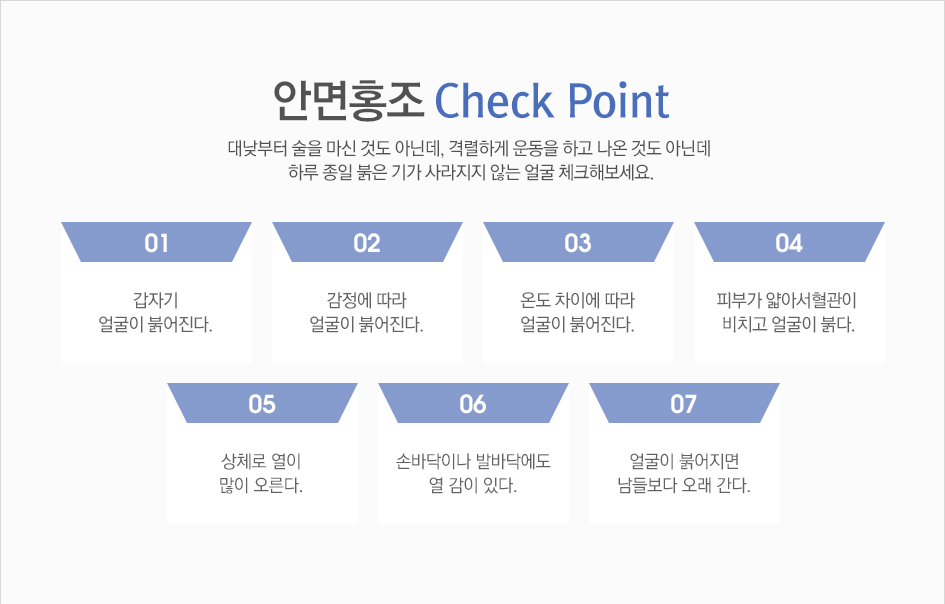 안면홍조 Check Point

대낮부터 술을 마신 것도 아닌데, 격렬하게 운동을 하고 나온 것도 아닌데 하루 종일 붉은 기가 사라지지 않는 얼굴 체크해보세요.

01
갑자기 얼굴이 붉어진다.

02
감정에 따라 얼굴이 붉어진다.

03
온도 차이에 따라 얼굴이 붉어진다.

04
피부가 얇아서혈관이 비치고 얼굴이 붉다.

05
상체로 열이 많이 오른다.

06
손바닥이나 발바닥에도 열 감이 있다.

07
얼굴이 붉어지면 남들보다 오래 간다.